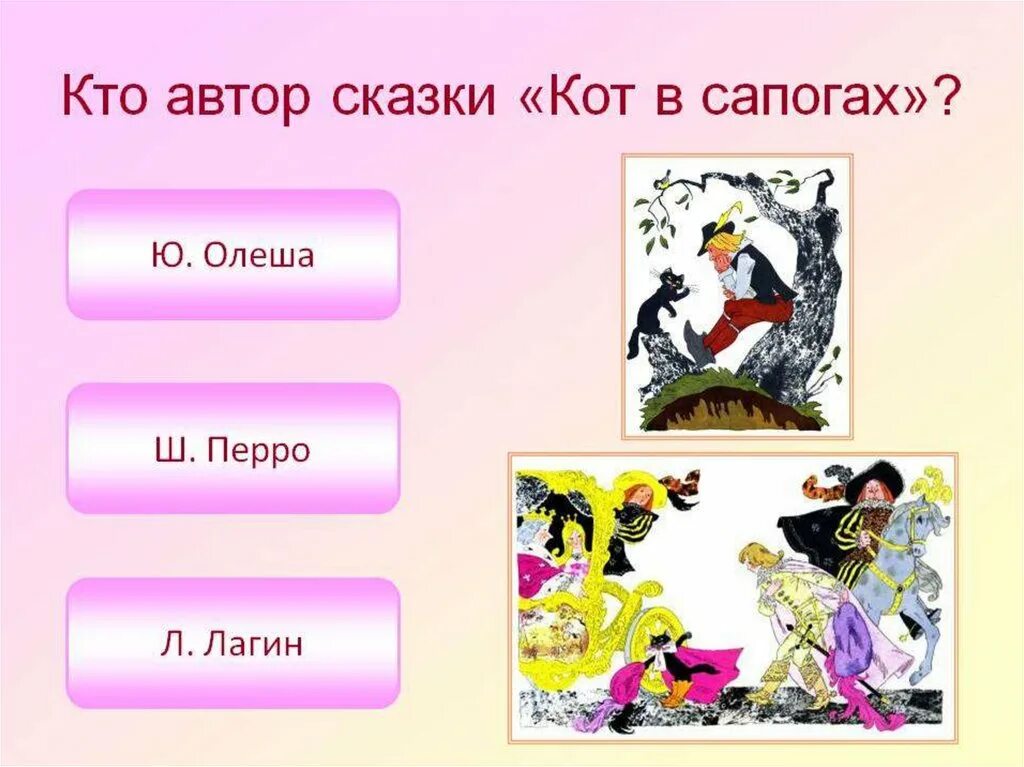 Кто автор сказки «Кот в сапогах»?

Ю. Олеша

Ш. Перро

Л. Лагин